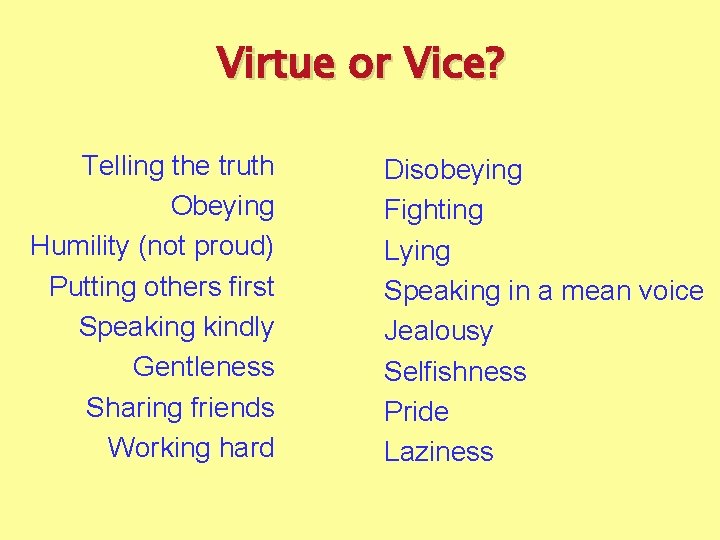 Virtue or Vice?

Telling the truth
Obeying
Humility (not proud)
Putting others first
Speaking kindly
Gentleness
Sharing friends
Working hard

Disobeying
Fighting
Lying
Speaking in a mean voice
Jealousy
Selfishness
Pride
Laziness